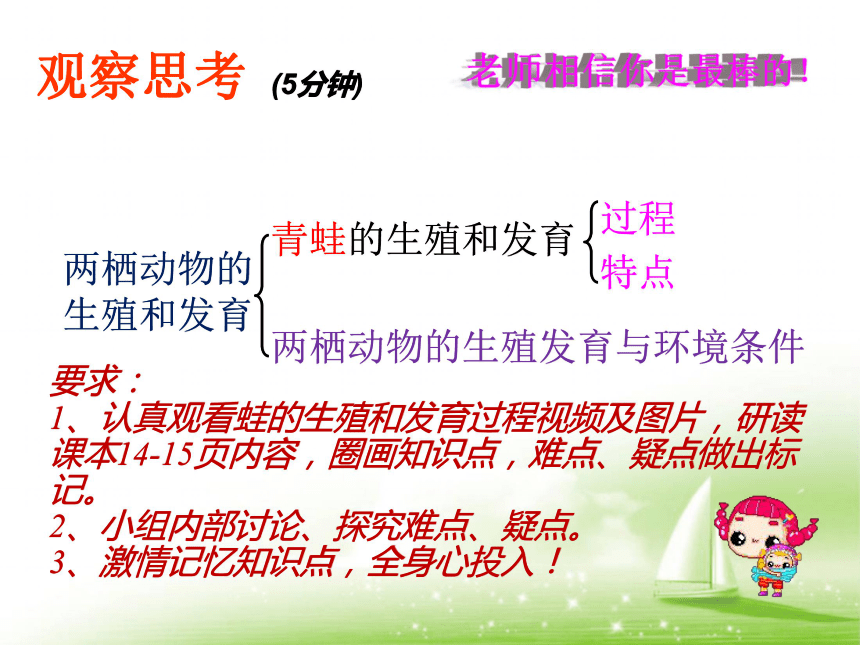 观察思考 (5分钟)

老师相信你是最棒的！

两栖动物的生殖和发育

青蛙的生殖和发育

过程

特点

两栖动物的生殖发育与环境条件

要求：
1、认真观看蛙的生殖和发育过程视频及图片，研读课本14-15页内容，圈画知识点，难点、疑点做出标记。
2、小组内部讨论、探究难点、疑点。
3、激情记忆知识点，全身心投入！